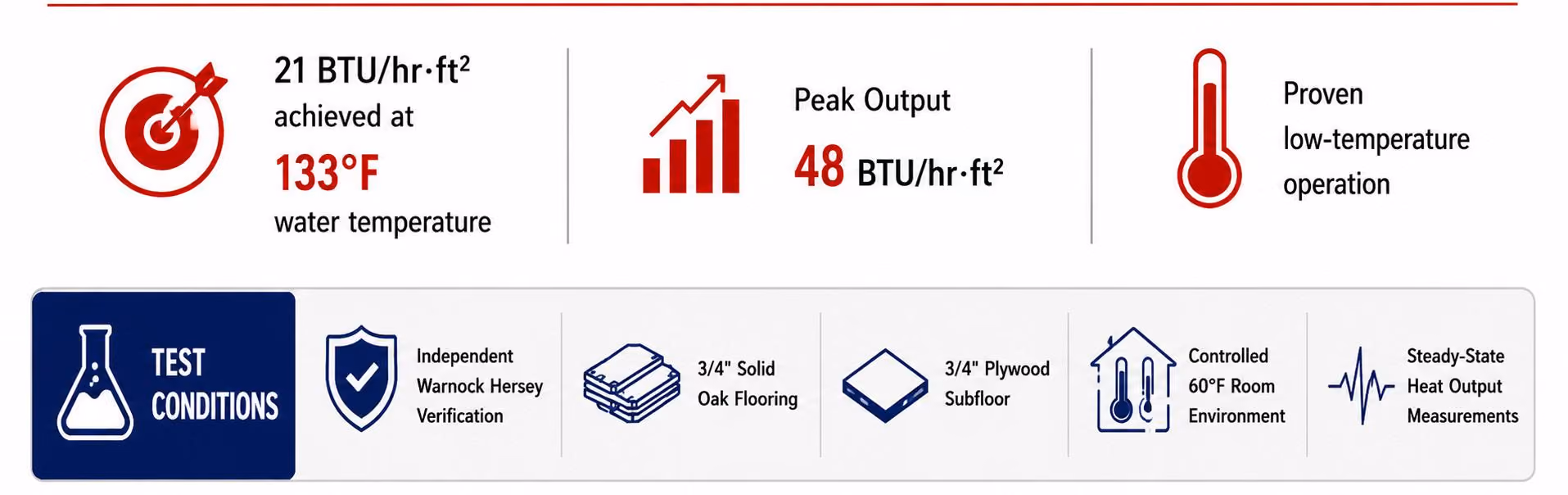 21 BTU/hr·ft$^2$ achieved at
133°F
water temperature

Peak Output
48 BTU/hr·ft$^2$

Proven low-temperature operation

TEST CONDITIONS

Independent Warnock Hersey Verification

3/4" Solid Oak Flooring

3/4" Plywood Subfloor

Controlled 60°F Room Environment

Steady-State Heat Output Measurements